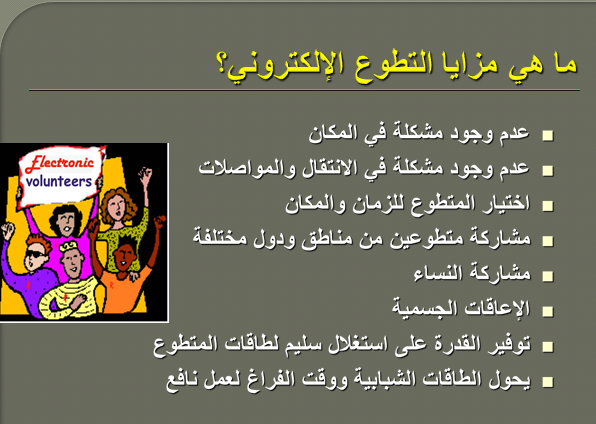 ما هي مزايا التطوع الإلكتروني؟

- عدم وجود مشكلة في المكان
- عدم وجود مشكلة في الانتقال والمواصلات
- اختيار المتطوع للزمان والمكان
- مشاركة متطوعين من مناطق ودول مختلفة
- مشاركة النساء
- الإعاقات الجسمية
- توفير القدرة على استغلال سليم لطاقات المتطوع
- يحول الطاقات الشبابية ووقت الفراغ لعمل نافع

Electronic
volunteers